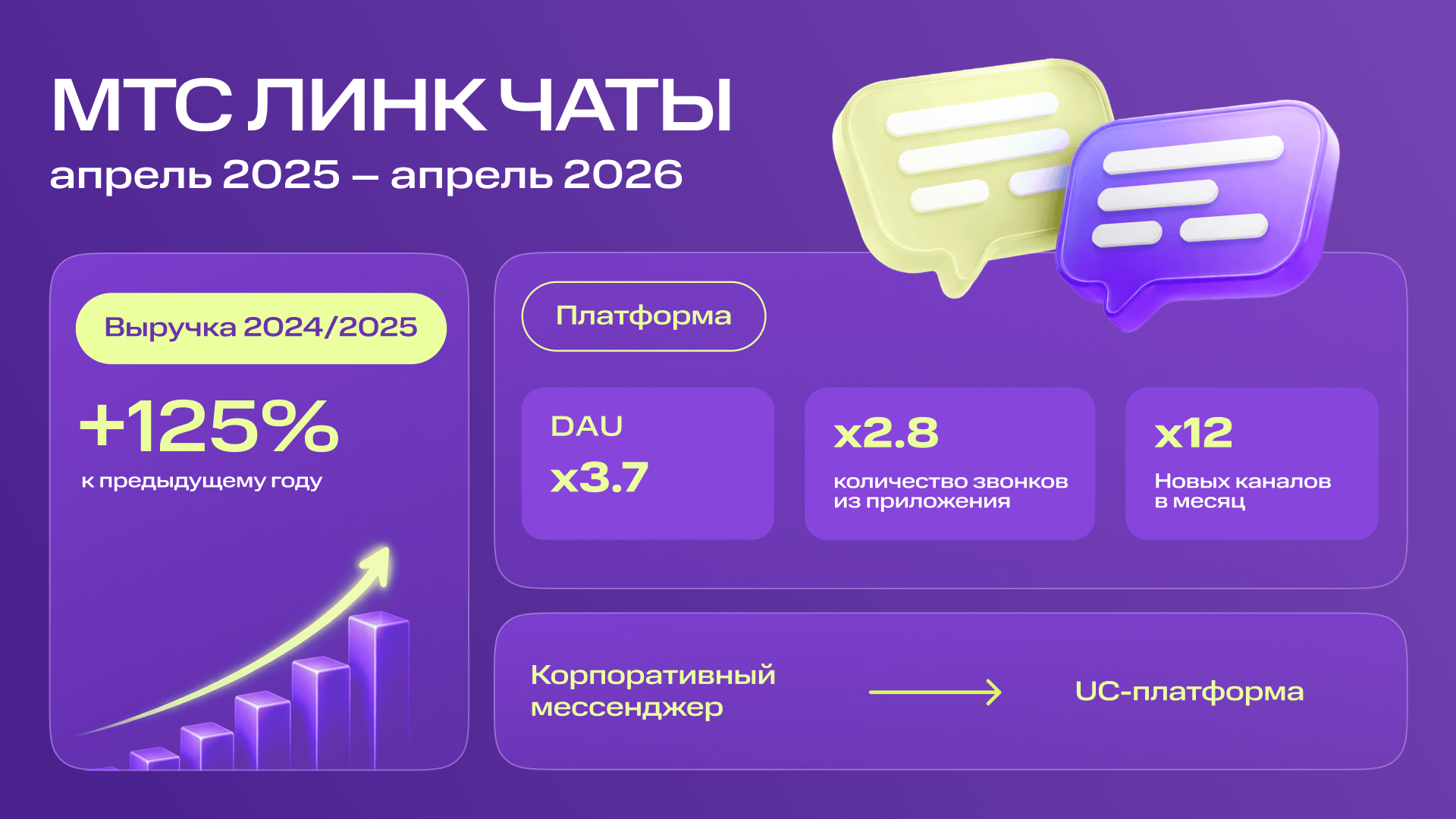 МТС ЛИНК ЧАТЫ
апрель 2025 – апрель 2026

Выручка 2024/2025

+125%
к предыдущему году

Платформа

DAU
x3.7

x2.8
количество звонков из приложения

x12
Новых каналов в месяц

Корпоративный мессенджер

UC-платформа